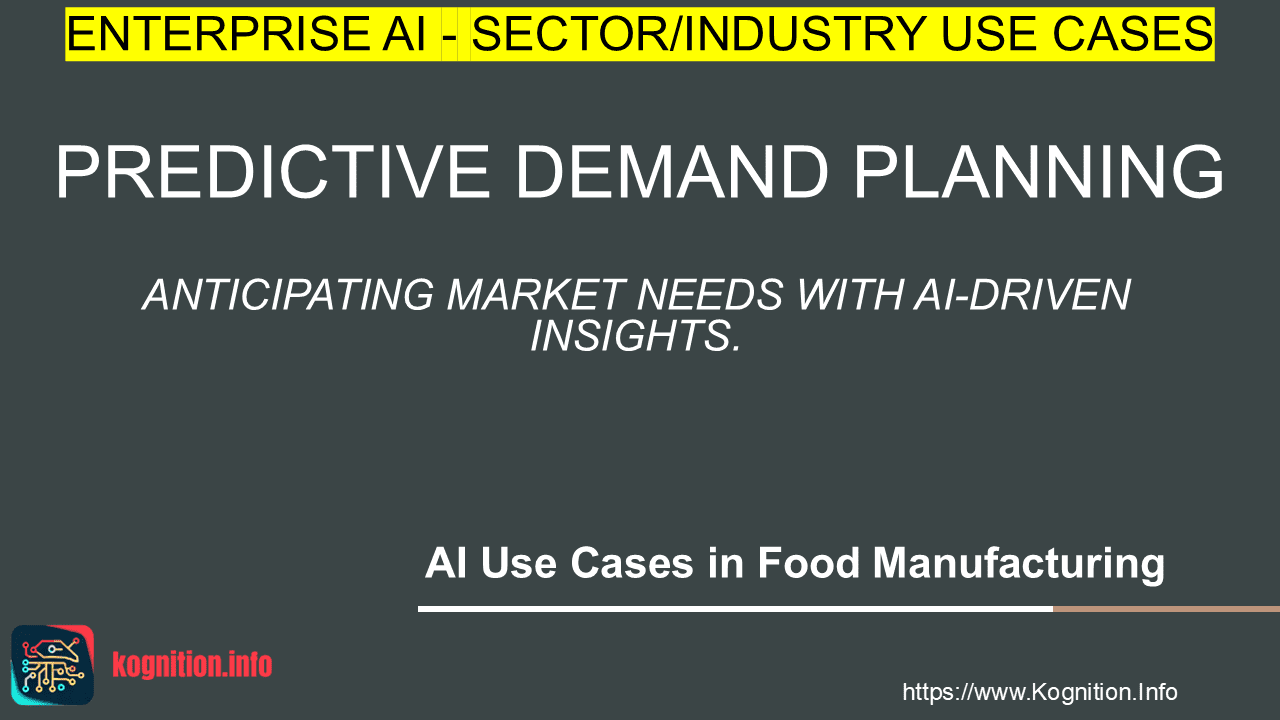 ENTERPRISE AI - SECTOR/INDUSTRY USE CASES

PREDICTIVE DEMAND PLANNING

ANTICIPATING MARKET NEEDS WITH AI-DRIVEN INSIGHTS.

AI Use Cases in Food Manufacturing

kognition.info

https://www.Kognition.Info